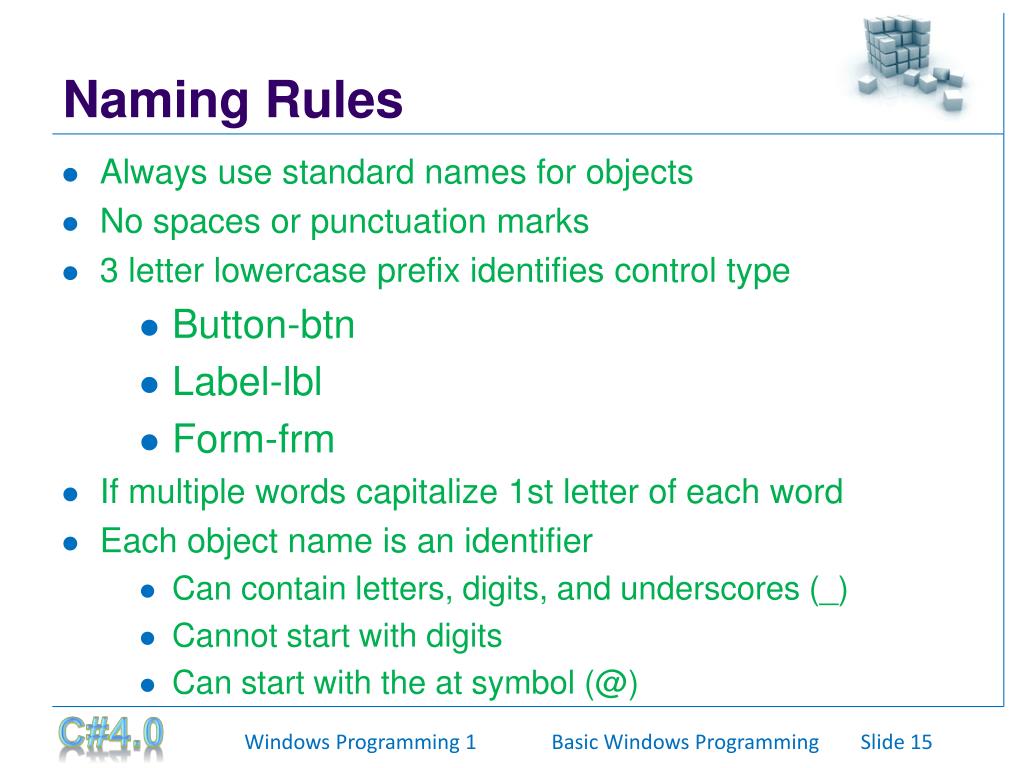 Naming Rules

- Always use standard names for objects
- No spaces or punctuation marks
- 3 letter lowercase prefix identifies control type
  - Button-btn
  - Label-lbl
  - Form-frm
- If multiple words capitalize 1st letter of each word
- Each object name is an identifier
  - Can contain letters, digits, and underscores (_)
  - Cannot start with digits
  - Can start with the at symbol (@)

C#4.0 Windows Programming 1 Basic Windows Programming Slide 15